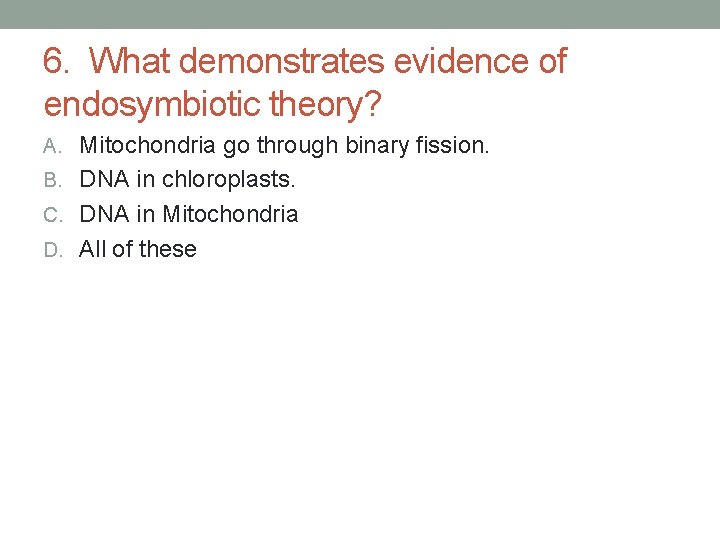 6. What demonstrates evidence of endosymbiotic theory?

A. Mitochondria go through binary fission.
B. DNA in chloroplasts.
C. DNA in Mitochondria
D. All of these